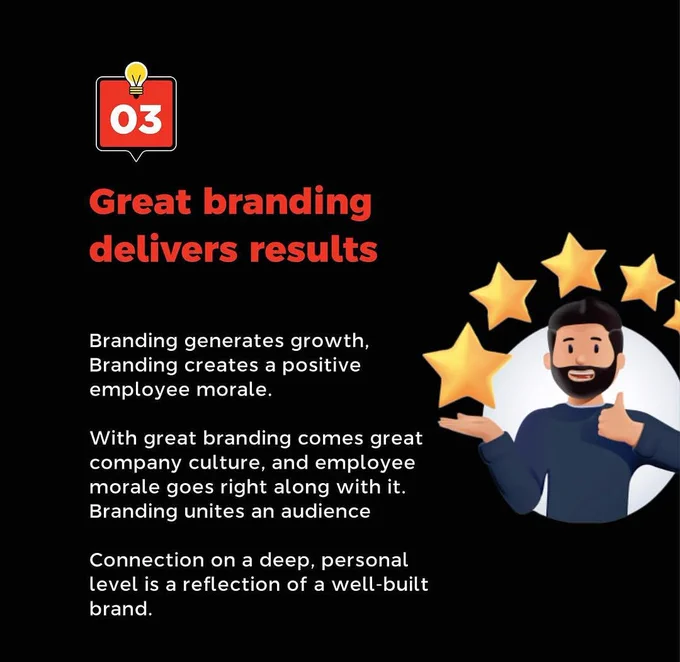 03

Great branding delivers results

Branding generates growth, Branding creates a positive employee morale.

With great branding comes great company culture, and employee morale goes right along with it. Branding unites an audience

Connection on a deep, personal level is a reflection of a well-built brand.